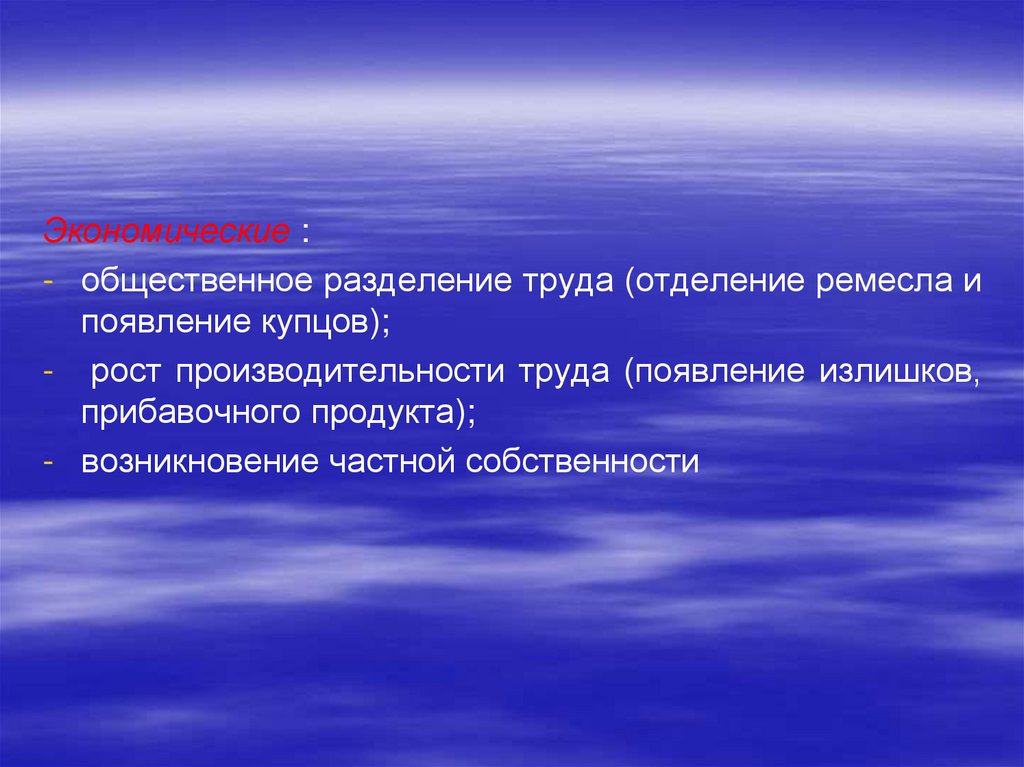 Экономические :
- общественное разделение труда (отделение ремесла и появление купцов);
- рост производительности труда (появление излишков, прибавочного продукта);
- возникновение частной собственности